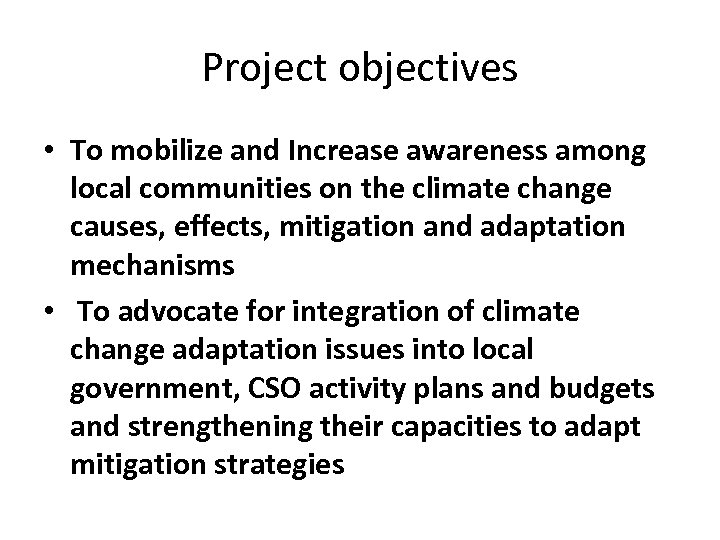 Project objectives

• To mobilize and Increase awareness among local communities on the climate change causes, effects, mitigation and adaptation mechanisms

• To advocate for integration of climate change adaptation issues into local government, CSO activity plans and budgets and strengthening their capacities to adapt mitigation strategies